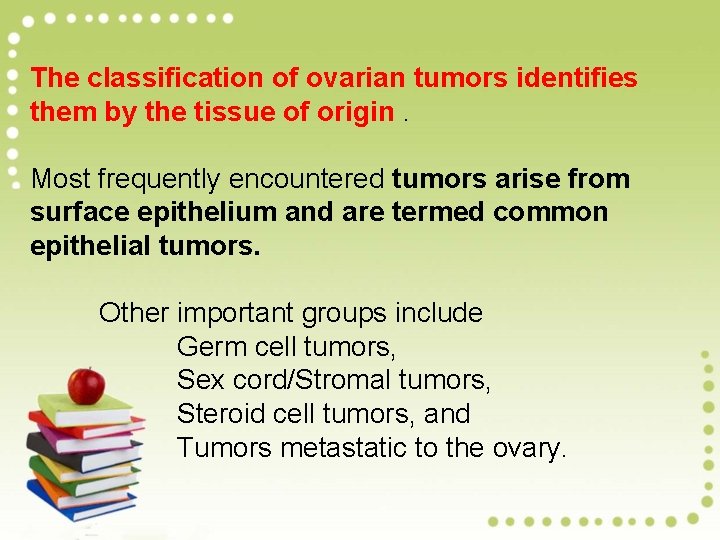 The classification of ovarian tumors identifies them by the tissue of origin .

Most frequently encountered tumors arise from surface epithelium and are termed common epithelial tumors.

Other important groups include
Germ cell tumors,
Sex cord/Stromal tumors,
Steroid cell tumors, and
Tumors metastatic to the ovary.